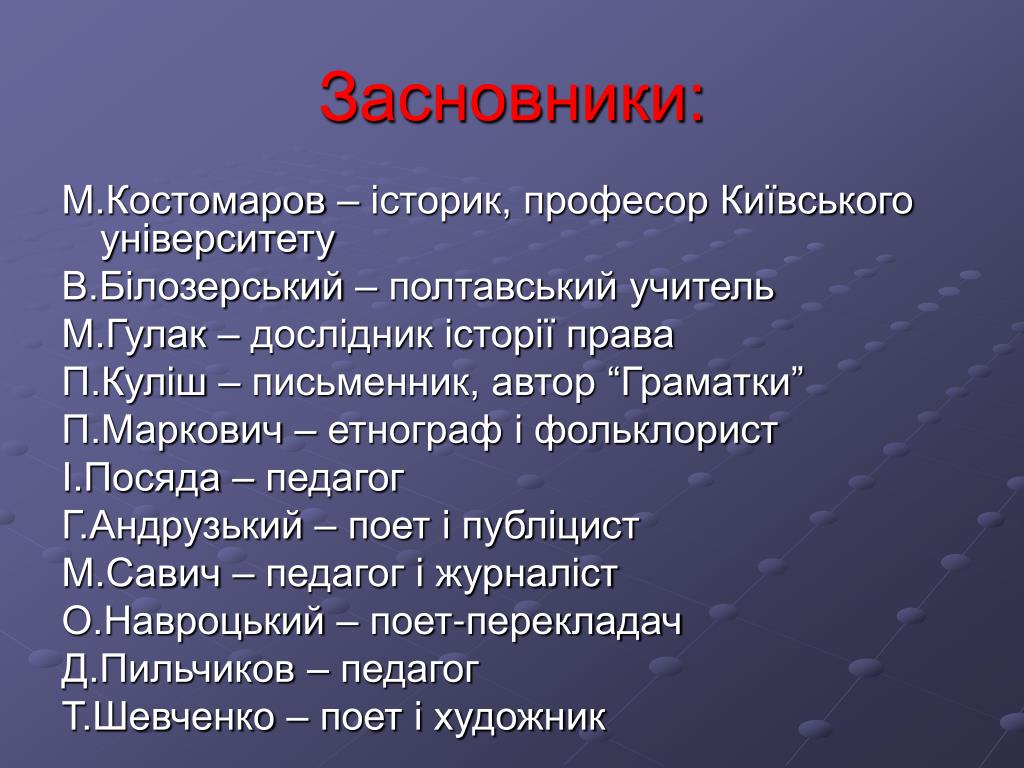 Засновники:

М.Костомаров – історик, професор Київського університету
В.Білозерський – полтавський учитель
М.Гулак – дослідник історії права
П.Куліш – письменник, автор “Граматки”
П.Маркович – етнограф і фольклорист
І.Посяда – педагог
Г.Андрузький – поет і публіцист
М.Савич – педагог і журналіст
О.Навроцький – поет-перекладач
Д.Пильчиков – педагог
Т.Шевченко – поет і художник